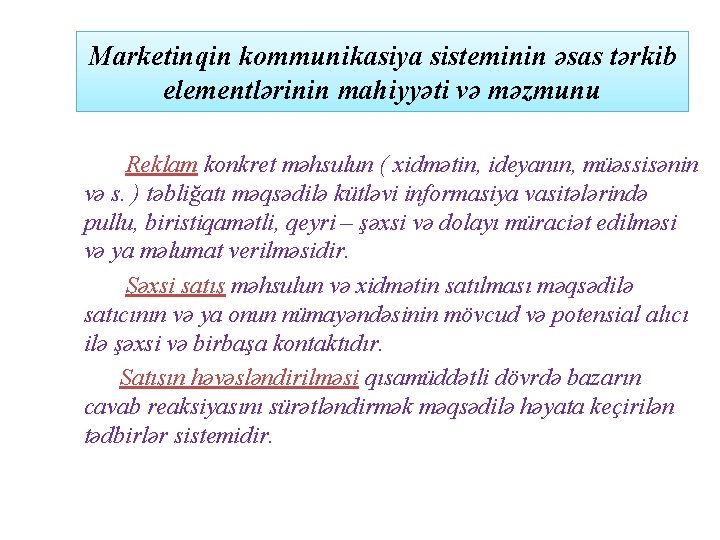 Marketinqin kommunikasiya sisteminin əsas tərkib elementlərinin mahiyyəti və məzmunu

Reklam konkret məhsulun ( xidmətin, ideyanın, müəssisənin və s. ) təbliğatı məqsədilə kütləvi informasiya vasitələrində pullu, biristiqamətli, qeyri – şəxsi və dolayı müraciət edilməsi və ya məlumat verilməsidir.

Şəxsi satış məhsulun və xidmətin satılması məqsədilə satıcının və ya onun nümayəndəsinin mövcud və potensial alıcı ilə şəxsi və birbaşa kontaktıdır.

Satışın həvəsləndirilməsi qısamüddətli dövrdə bazarın cavab reaksiyasını sürətləndirmək məqsədilə həyata keçirilən tədbirlər sistemidir.